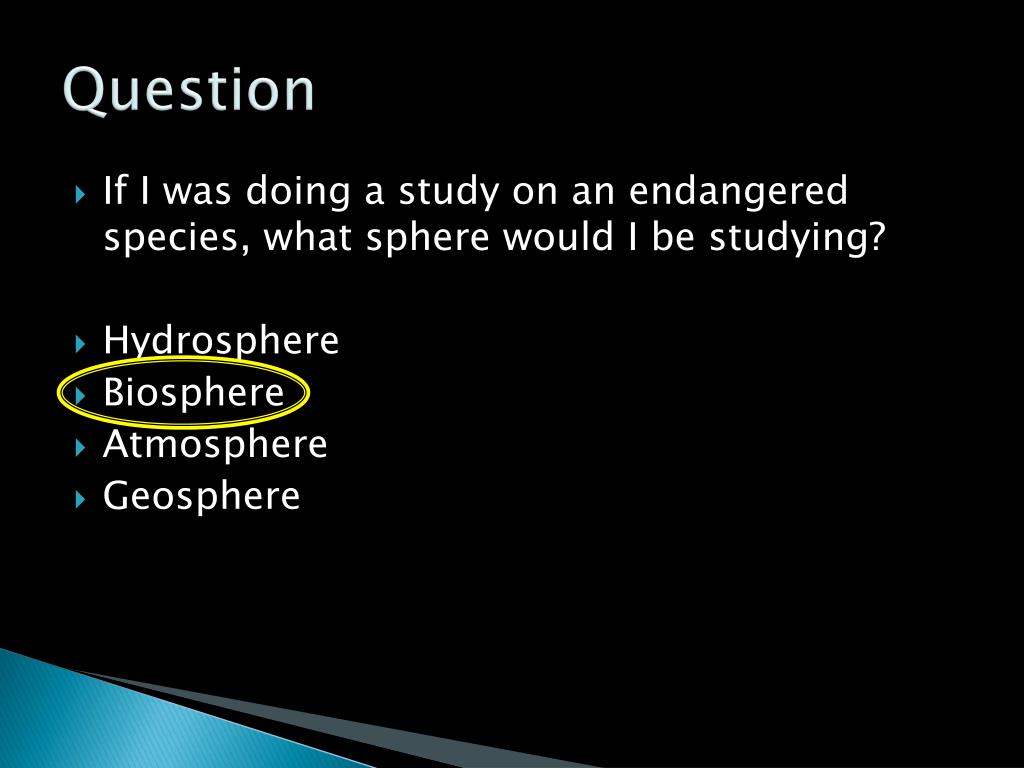 Question

If I was doing a study on an endangered species, what sphere would I be studying?

Hydrosphere
Biosphere
Atmosphere
Geosphere